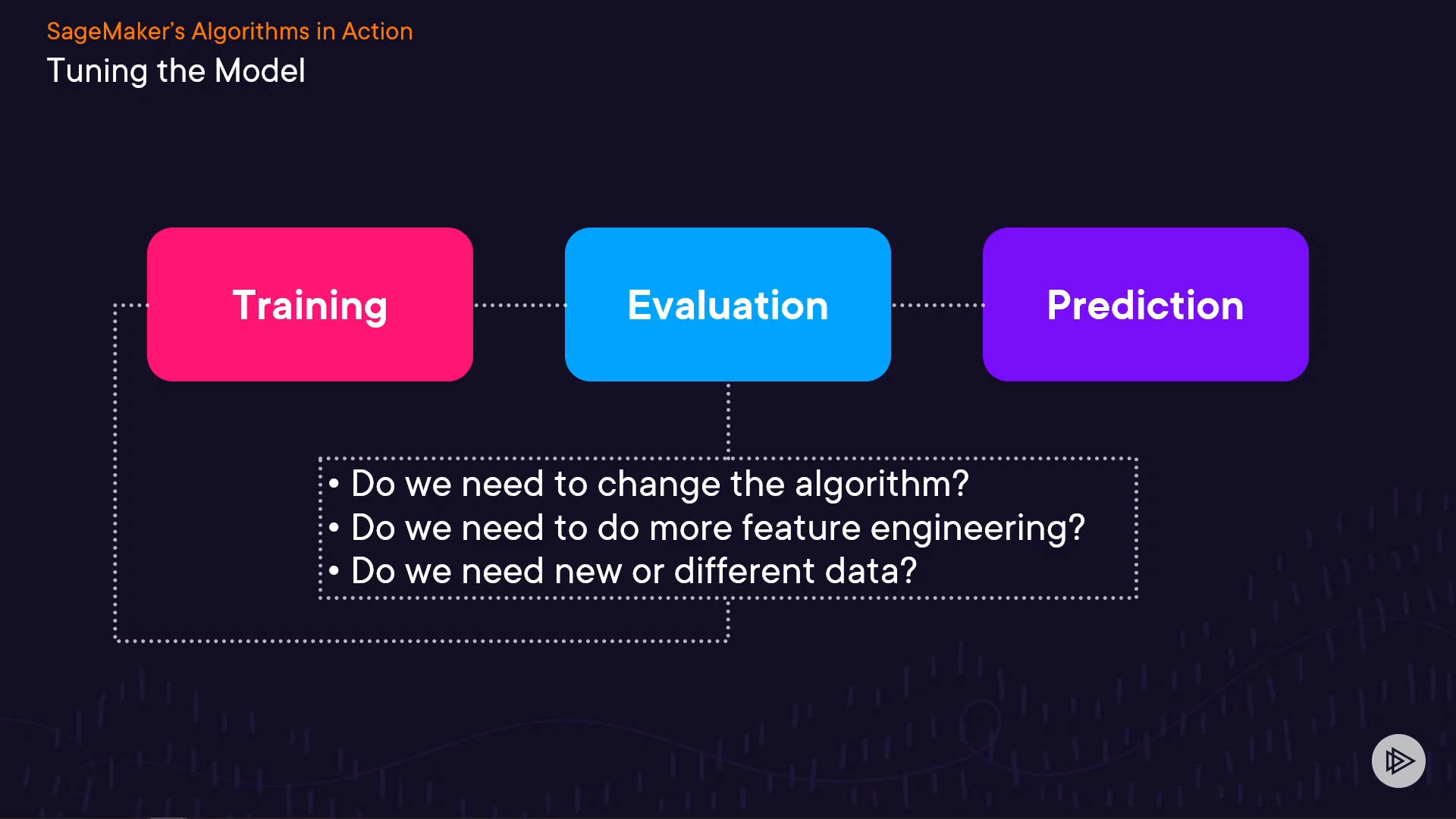 SageMaker's Algorithms in Action
Tuning the Model

Training

Evaluation

Prediction

• Do we need to change the algorithm?
• Do we need to do more feature engineering?
• Do we need new or different data?